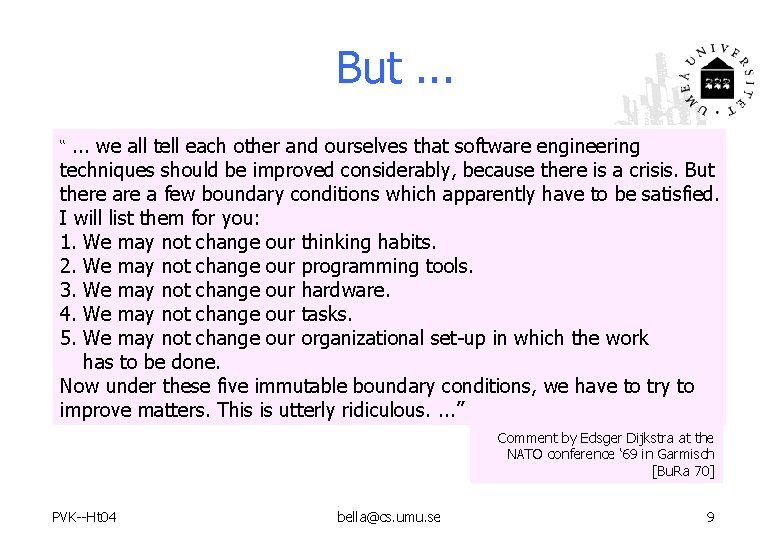 But ...

UMEÅ UNIVERSITET

“ ... we all tell each other and ourselves that software engineering techniques should be improved considerably, because there is a crisis. But there are a few boundary conditions which apparently have to be satisfied. I will list them for you:
1. We may not change our thinking habits.
2. We may not change our programming tools.
3. We may not change our hardware.
4. We may not change our tasks.
5. We may not change our organizational set-up in which the work has to be done.
Now under these five immutable boundary conditions, we have to try to improve matters. This is utterly ridiculous. ...”

Comment by Edsger Dijkstra at the NATO conference ‘69 in Garmisch [BuRa 70]

PVK--Ht04

bella@cs.umu.se

9